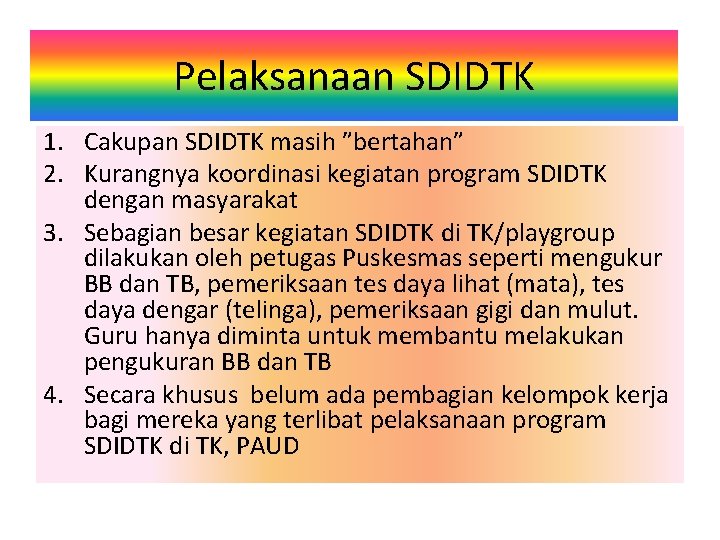 Pelaksanaan SDIDTK

1. Cakupan SDIDTK masih ”bertahan”
2. Kurangnya koordinasi kegiatan program SDIDTK dengan masyarakat
3. Sebagian besar kegiatan SDIDTK di TK/playgroup dilakukan oleh petugas Puskesmas seperti mengukur BB dan TB, pemeriksaan tes daya lihat (mata), tes daya dengar (telinga), pemeriksaan gigi dan mulut. Guru hanya diminta untuk membantu melakukan pengukuran BB dan TB
4. Secara khusus belum ada pembagian kelompok kerja bagi mereka yang terlibat pelaksanaan program SDIDTK di TK, PAUD